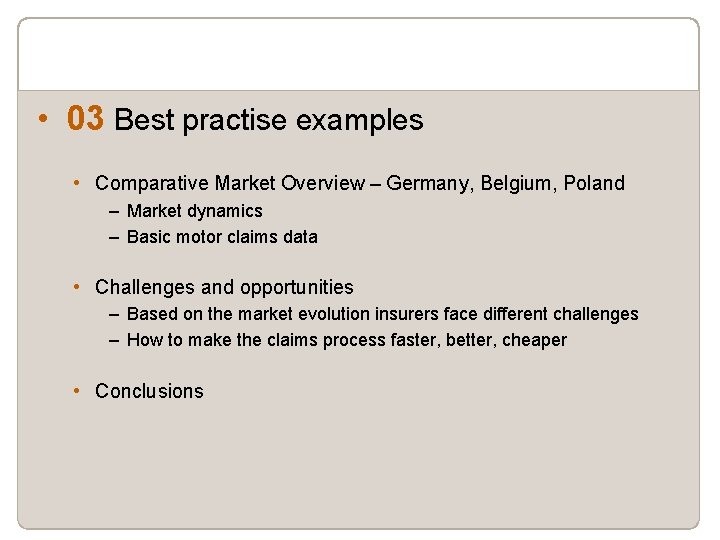 • 03 Best practise examples

• Comparative Market Overview – Germany, Belgium, Poland
– Market dynamics
– Basic motor claims data

• Challenges and opportunities
– Based on the market evolution insurers face different challenges
– How to make the claims process faster, better, cheaper

• Conclusions